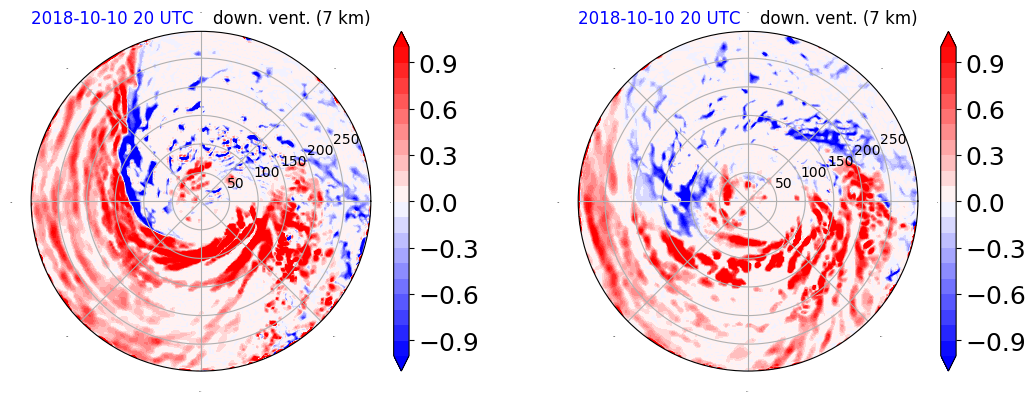 2018-10-10 20 UTC down. vent. (7 km)

50
100
150
200
250

0.9
0.6
0.3
0.0
−0.3
−0.6
−0.9

2018-10-10 20 UTC down. vent. (7 km)

50
100
150
200
250

0.9
0.6
0.3
0.0
−0.3
−0.6
−0.9